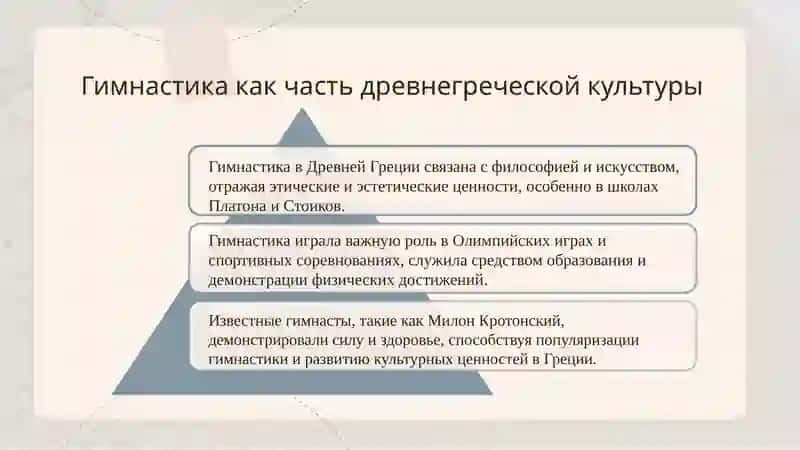 Гимнастика как часть древнегреческой культуры

Гимнастика в Древней Греции связана с философией и искусством, отражая этические и эстетические ценности, особенно в школах Платона и Стоиков.

Гимнастика играла важную роль в Олимпийских играх и спортивных соревнованиях, служила средством образования и демонстрации физических достижений.

Известные гимнасты, такие как Милон Кротонский, демонстрировали силу и здоровье, способствуя популяризации гимнастики и развитию культурных ценностей в Греции.